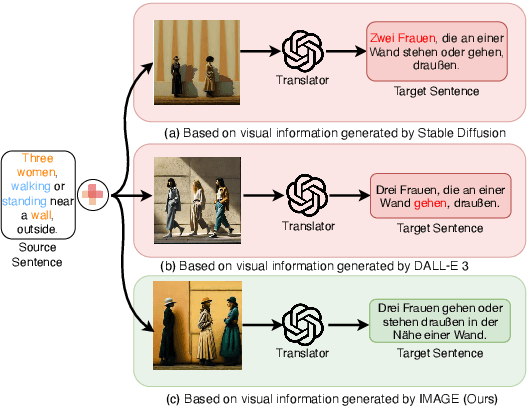 Three women, walking or standing near a wall, outside.

Source Sentence

Translator

Zwei Frauen, die an einer Wand stehen oder gehen, draußen.

Target Sentence

(a) Based on visual information generated by Stable Diffusion

Translator

Drei Frauen, die an einer Wand gehen, draußen.

Target Sentence

(b) Based on visual information generated by DALL-E 3

Translator

Drei Frauen gehen oder stehen draußen in der Nähe einer Wand.

Target Sentence

(c) Based on visual information generated by IMAGE (Ours)